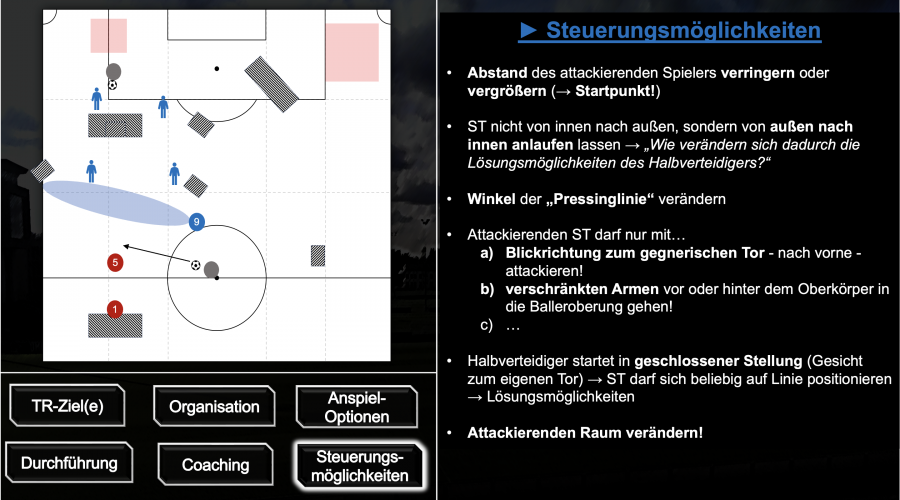 9

5

1

TR-Ziel(e)

Organisation

Anspiel-Optionen

Durchführung

Coaching

Steuerungs-möglichkeiten

► Steuerungsmöglichkeiten

• Abstand des attackierenden Spielers verringern oder vergrößern (→ Startpunkt!)

• ST nicht von innen nach außen, sondern von außen nach innen anlaufen lassen → „Wie verändern sich dadurch die Lösungsmöglichkeiten des Halbverteidigers?“

• Winkel der „Pressinglinie“ verändern

• Attackierenden ST darf nur mit…
a) Blickrichtung zum gegnerischen Tor - nach vorne - attackieren!
b) verschränkten Armen vor oder hinter dem Oberkörper in die Balleroberung gehen!
c) …

• Halbverteidiger startet in geschlossener Stellung (Gesicht zum eigenen Tor) → ST darf sich beliebig auf Linie positionieren → Lösungsmöglichkeiten

• Attackierenden Raum verändern!